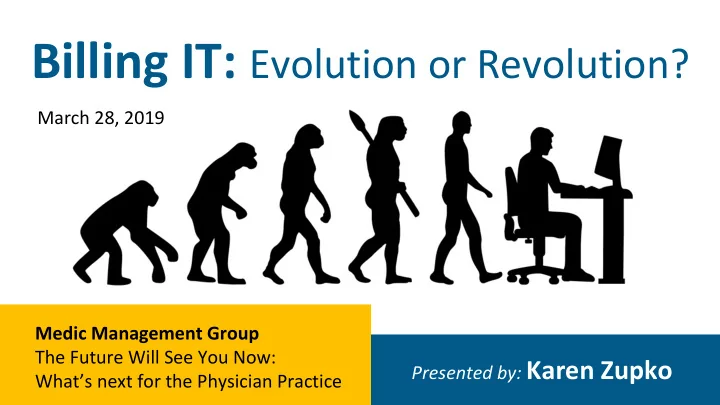 Billing IT: Evolution or Revolution?

March 28, 2019

Medic Management Group
The Future Will See You Now:
What's next for the Physician Practice

Presented by: Karen Zupko